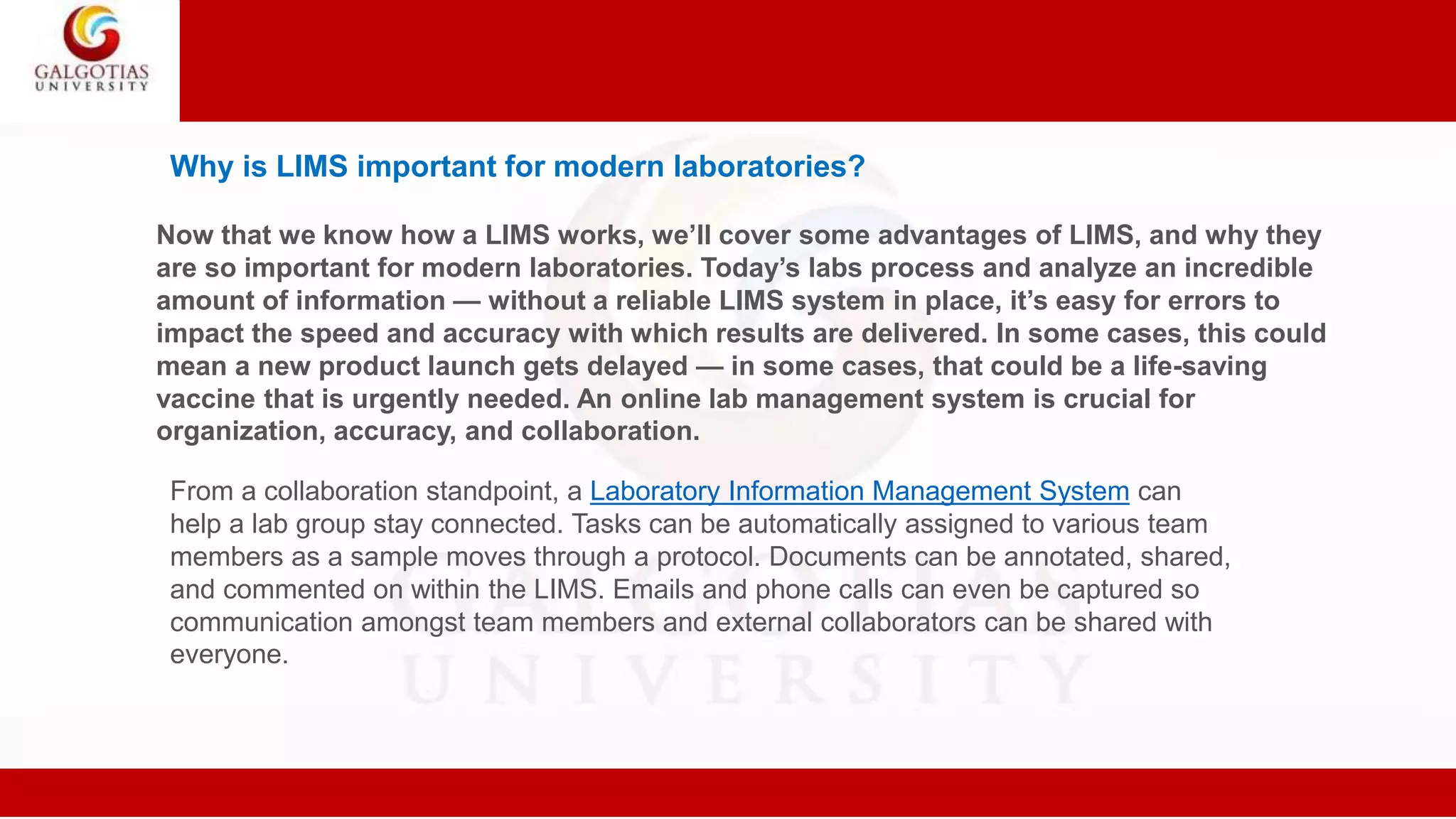 GALGOTIAS
UNIVERSITY

Why is LIMS important for modern laboratories?

Now that we know how a LIMS works, we'll cover some advantages of LIMS, and why they are so important for modern laboratories. Today's labs process and analyze an incredible amount of information — without a reliable LIMS system in place, it's easy for errors to impact the speed and accuracy with which results are delivered. In some cases, this could mean a new product launch gets delayed — in some cases, that could be a life-saving vaccine that is urgently needed. An online lab management system is crucial for organization, accuracy, and collaboration.

From a collaboration standpoint, a Laboratory Information Management System can help a lab group stay connected. Tasks can be automatically assigned to various team members as a sample moves through a protocol. Documents can be annotated, shared, and commented on within the LIMS. Emails and phone calls can even be captured so communication amongst team members and external collaborators can be shared with everyone.

GALGOTIAS
UNIVERSITY